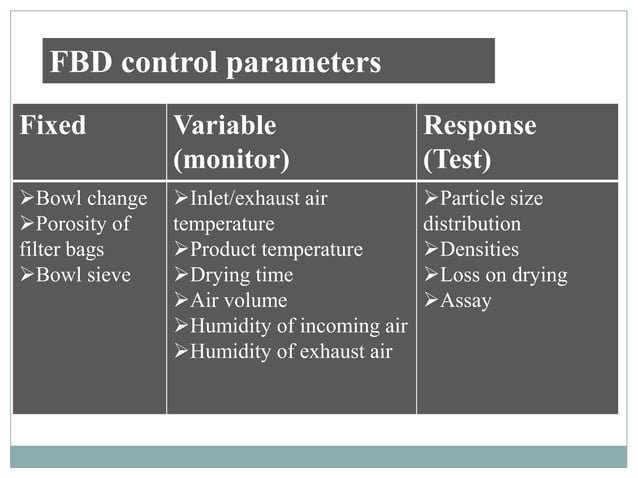 FBD control parameters

| Fixed | Variable (monitor) | Response (Test) |
|---|---|---|
| ➢Bowl change ➢Porosity of filter bags ➢Bowl sieve | ➢Inlet/exhaust air temperature ➢Product temperature ➢Drying time ➢Air volume ➢Humidity of incoming air ➢Humidity of exhaust air | ➢Particle size distribution ➢Densities ➢Loss on drying ➢Assay |